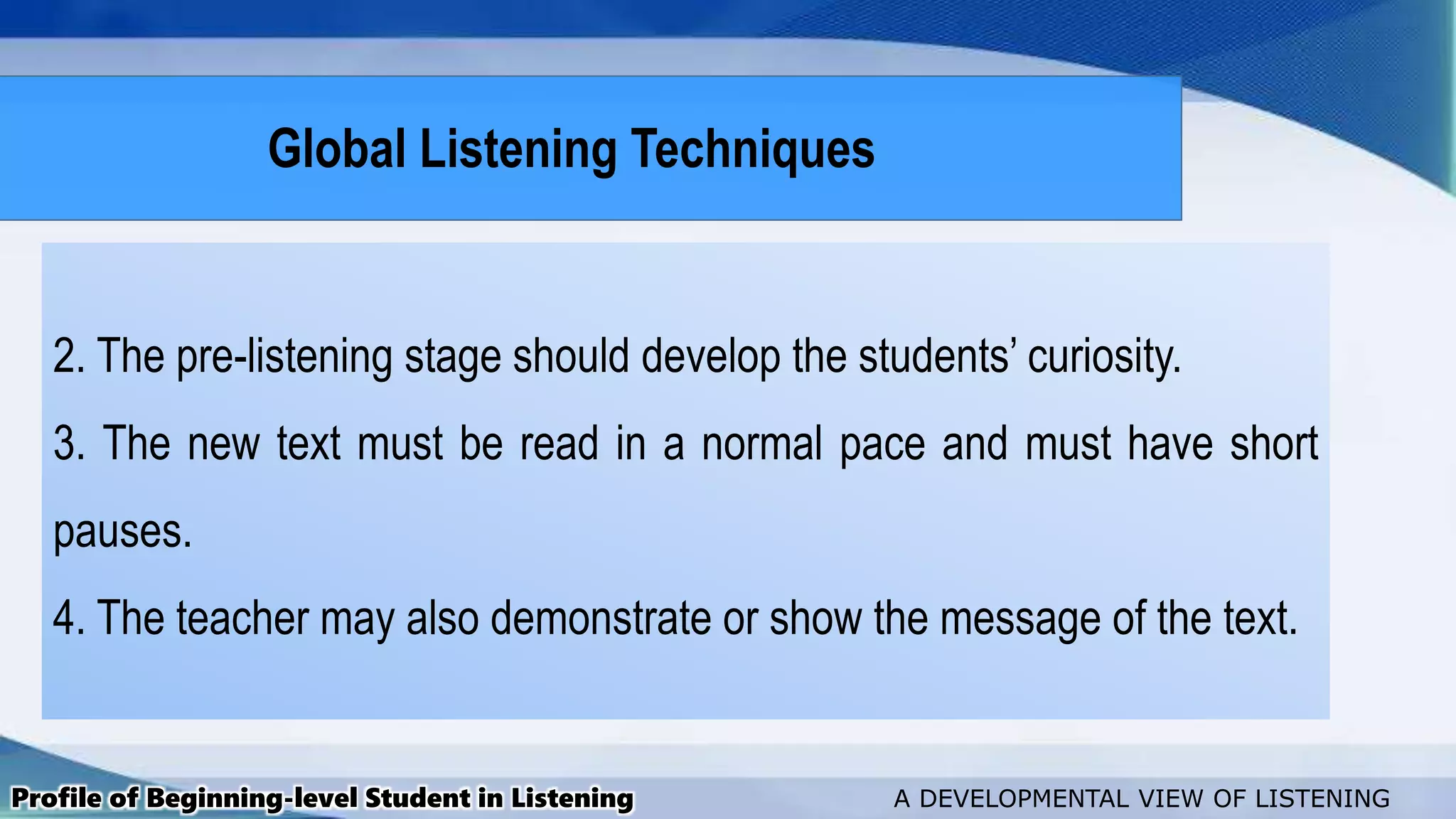 Global Listening Techniques

2. The pre-listening stage should develop the students' curiosity.

3. The new text must be read in a normal pace and must have short pauses.

4. The teacher may also demonstrate or show the message of the text.

Profile of Beginning-level Student in Listening

A DEVELOPMENTAL VIEW OF LISTENING